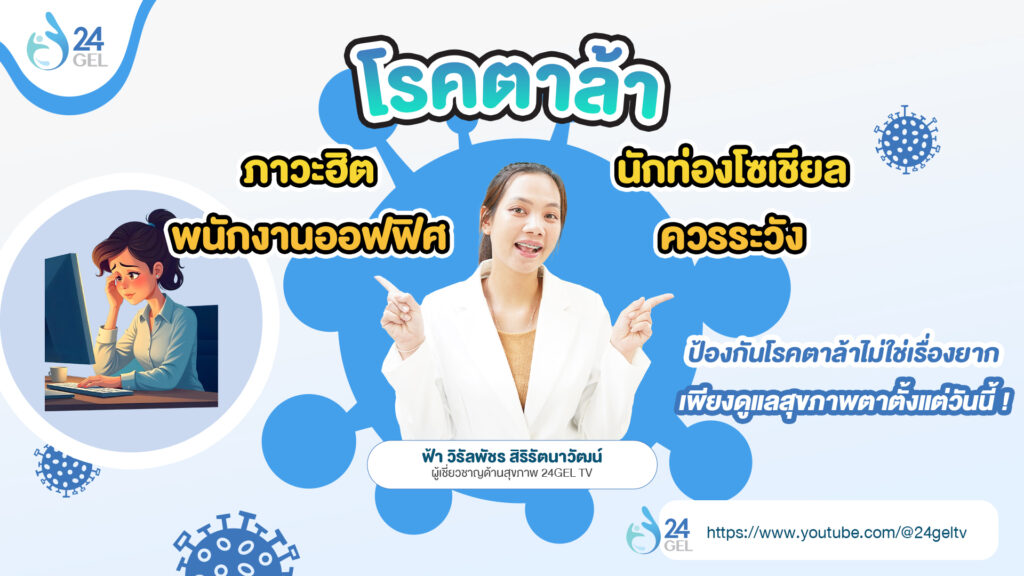 24 GEL

โรคตาล้า

ภาวะฮิต

พนักงานออฟฟิศ

นักท่องโซเชียล

ควรระวัง

ป้องกันโรคตาล้าไม่ใช่เรื่องยาก

เพียงดูแลสุขภาพตาตั้งแต่วันนี้ !

ฟ้า วิรัลพัชร สิริรัตนาวัฒน์

ผู้เชี่ยวชาญด้านสุขภาพ 24GEL TV

24 GEL

https://www.youtube.com/@24geltv